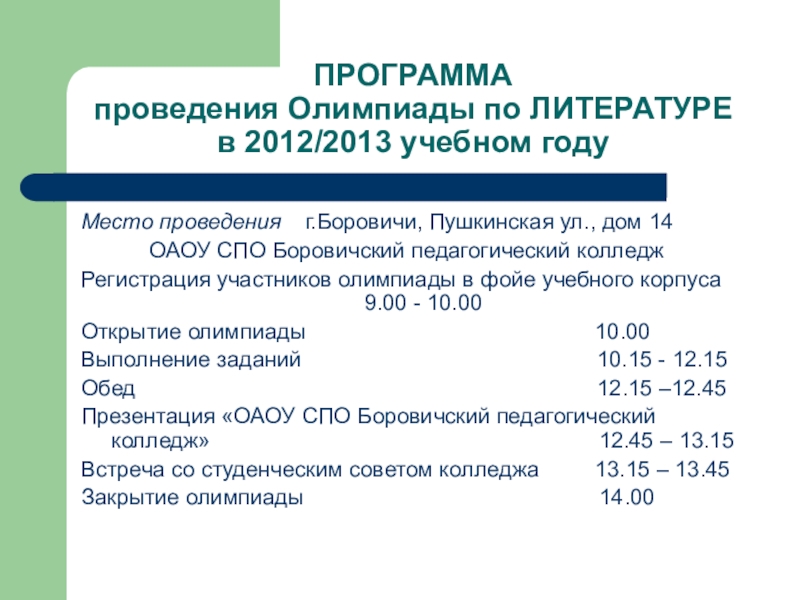 ПРОГРАММА
проведения Олимпиады по ЛИТЕРАТУРЕ
в 2012/2013 учебном году

Место проведения г.Боровичи, Пушкинская ул., дом 14
ОАОУ СПО Боровичский педагогический колледж

Регистрация участников олимпиады в фойе учебного корпуса
9.00 - 10.00

Открытие олимпиады 10.00

Выполнение заданий 10.15 - 12.15

Обед 12.15 –12.45

Презентация «ОАОУ СПО Боровичский педагогический колледж» 12.45 – 13.15

Встреча со студенческим советом колледжа 13.15 – 13.45

Закрытие олимпиады 14.00